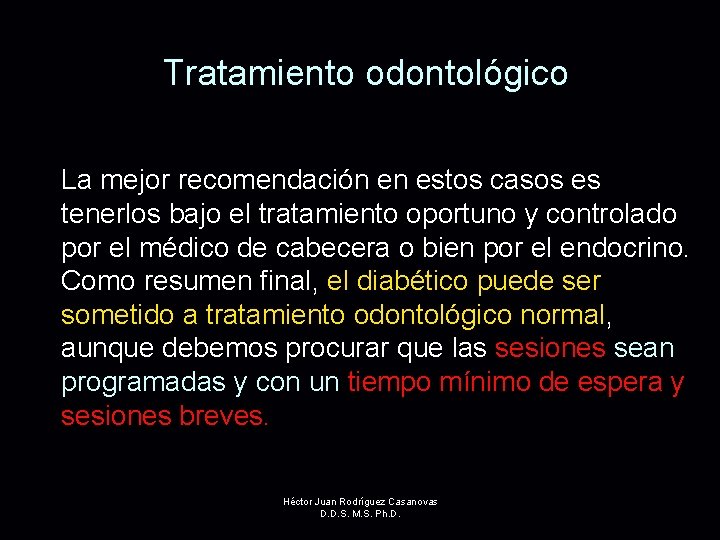 Tratamiento odontológico

La mejor recomendación en estos casos es tenerlos bajo el tratamiento oportuno y controlado por el médico de cabecera o bien por el endocrino. Como resumen final, el diabético puede ser sometido a tratamiento odontológico normal, aunque debemos procurar que las sesiones sean programadas y con un tiempo mínimo de espera y sesiones breves.

Héctor Juan Rodríguez Casanovas
D.D.S. M.S. Ph.D.